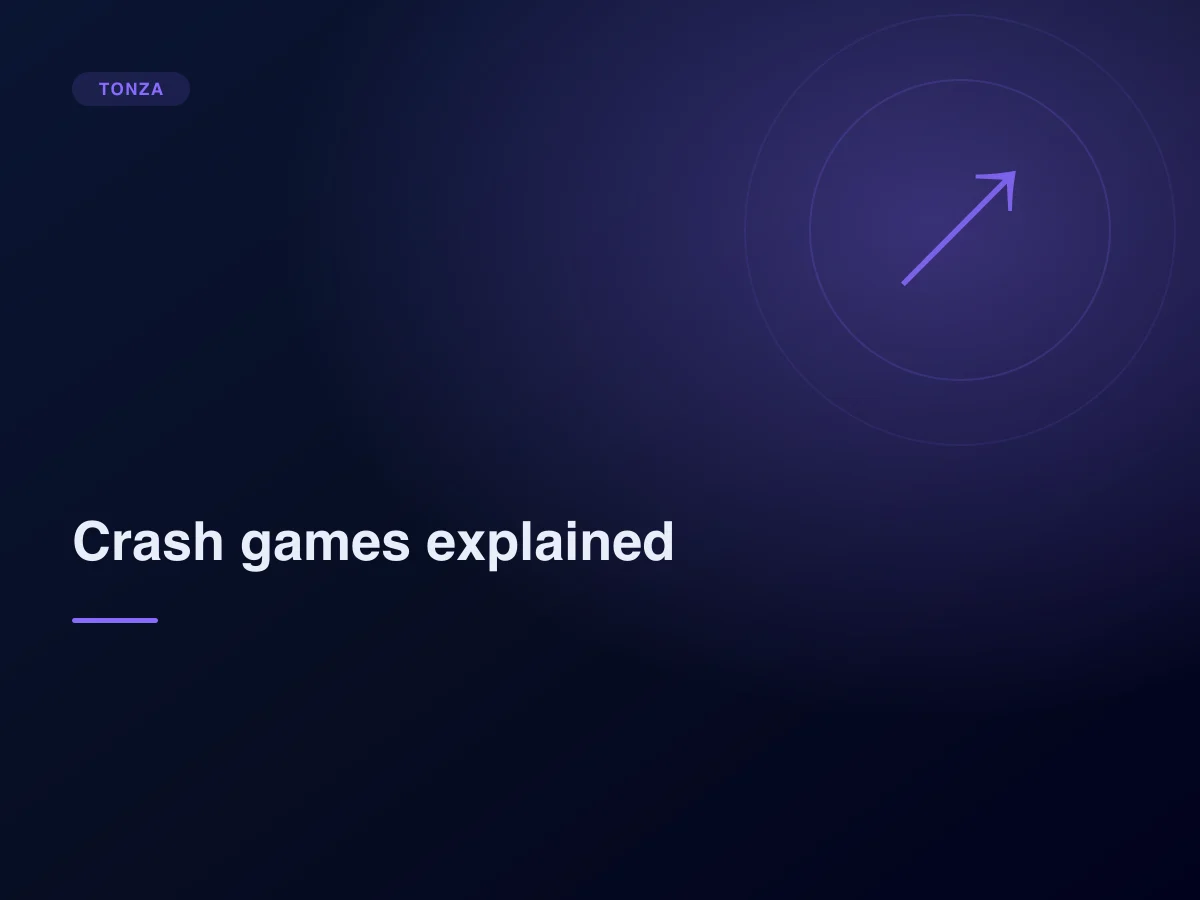 TONZA

Crash games explained